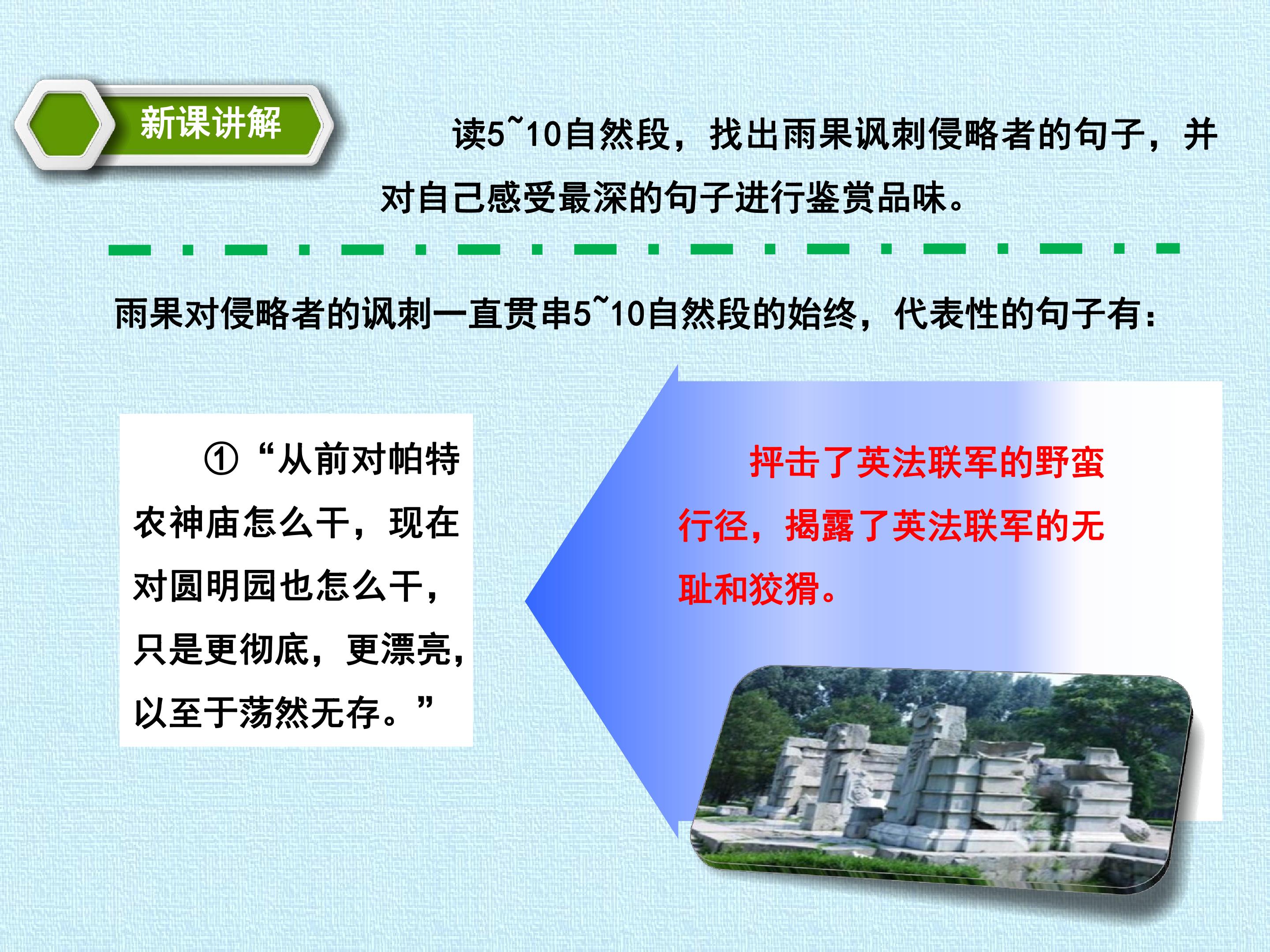 新课讲解

读5~10自然段，找出雨果讽刺侵略者的句子，并对自己感受最深的句子进行鉴赏品味。

雨果对侵略者的讽刺一直贯串5~10自然段的始终，代表性的句子有：

①“从前对帕特农神庙怎么干，现在对圆明园也怎么干，只是更彻底，更漂亮，以至于荡然无存。”

抨击了英法联军的野蛮行径，揭露了英法联军的无耻和狡猾。